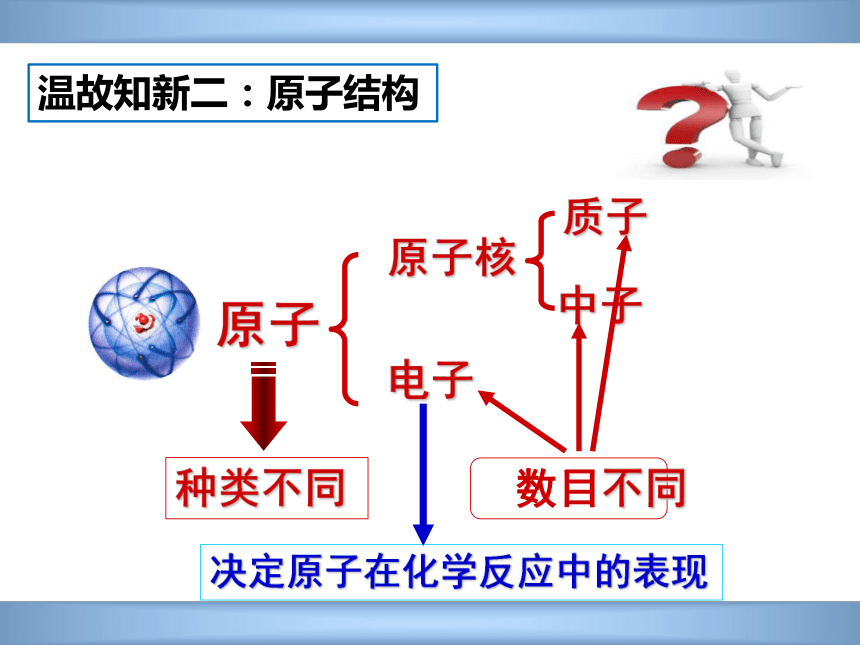 温故知新二：原子结构

原子

原子核

质子

中子

电子

种类不同

数目不同

决定原子在化学反应中的表现